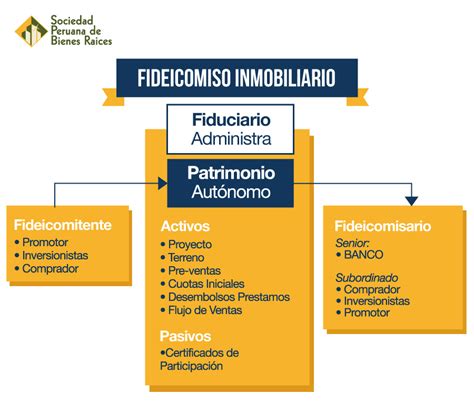 Sociedad Peruana de Bienes Raices

FIDEICOMISO INMOBILIARIO

Fiduciario
Administra

Patrimonio
Autónomo

Fideicomitente
• Promotor
• Inversionistas
• Comprador

Activos
• Proyecto
• Terreno
• Pre-ventas
• Cuotas Iniciales
• Desembolsos Prestamos
• Flujo de Ventas

Pasivos
•Certificados de Participación

Fideicomisario
Senior:
• BANCO

Subordinado
• Comprador
• Inversionistas
• Promotor